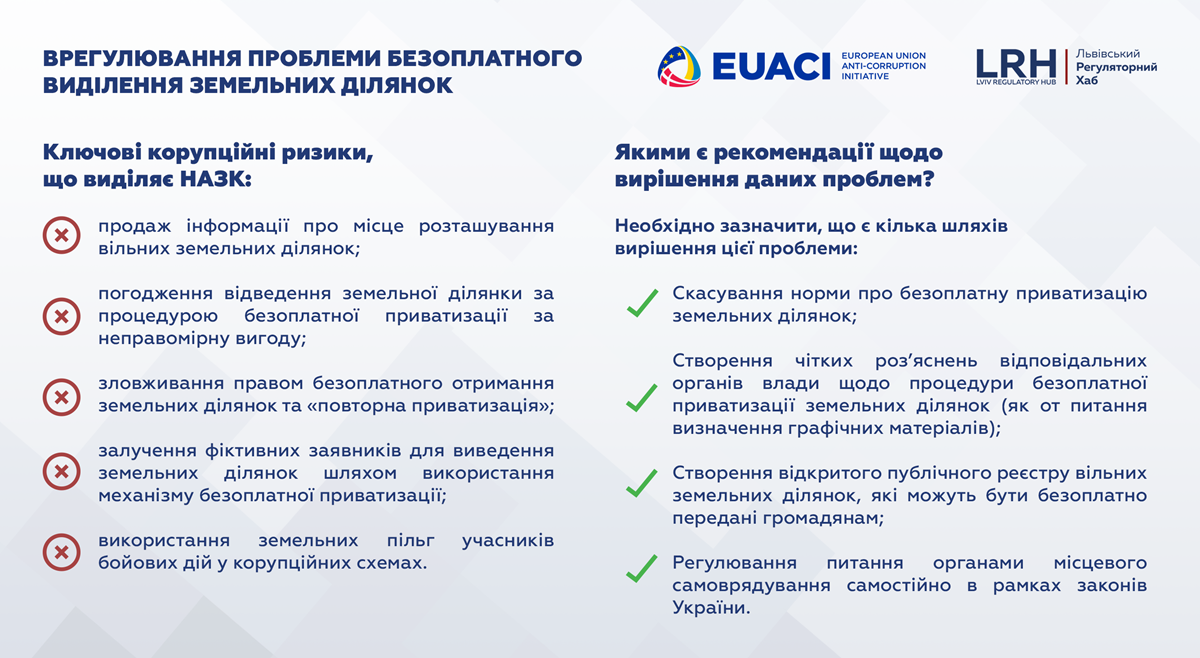 ВРЕГУЛЮВАННЯ ПРОБЛЕМИ БЕЗОПЛАТНОГО ВИДІЛЕННЯ ЗЕМЕЛЬНИХ ДІЛЯНОК

EUACI EUROPEAN UNION ANTI-CORRUPTION INITIATIVE

LRH LVIV REGULATORY HUB Львівський Регуляторний Хаб

Ключові корупційні ризики, що виділяє НАЗК:

продаж інформації про місце розташування вільних земельних ділянок;

погодження відведення земельної ділянки за процедурою безоплатної приватизації за неправомірну вигоду;

зловживання правом безоплатного отримання земельних ділянок та «повторна приватизація»;

залучення фіктивних заявників для виведення земельних ділянок шляхом використання механізму безоплатної приватизації;

використання земельних пільг учасників бойових дій у корупційних схемах.

Якими є рекомендації щодо вирішення даних проблем?

Необхідно зазначити, що є кілька шляхів вирішення цієї проблеми:

Скасування норми про безоплатну приватизацію земельних ділянок;

Створення чітких роз'яснень відповідальних органів влади щодо процедури безоплатної приватизації земельних ділянок (як от питання визначення графічних матеріалів);

Створення відкритого публічного реєстру вільних земельних ділянок, які можуть бути безоплатно передані громадянам;

Регулювання питання органами місцевого самоврядування самостійно в рамках законів України.